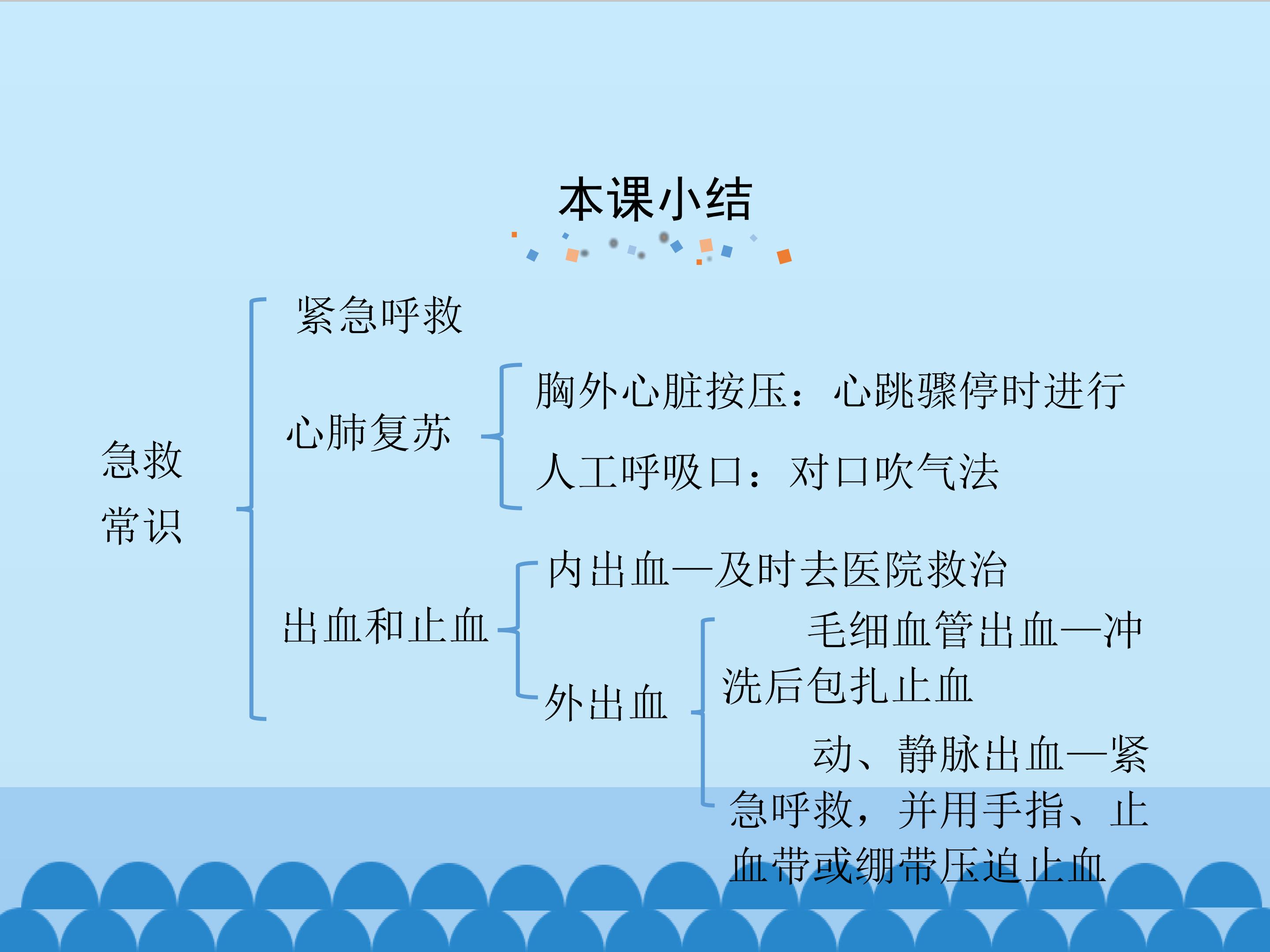 本课小结

急救
常识

紧急呼救

心肺复苏

胸外心脏按压：心跳骤停时进行

人工呼吸口：对口吹气法

出血和止血

内出血—及时去医院救治

外出血

毛细血管出血—冲洗后包扎止血

动、静脉出血—紧急呼救，并用手指、止血带或绷带压迫止血